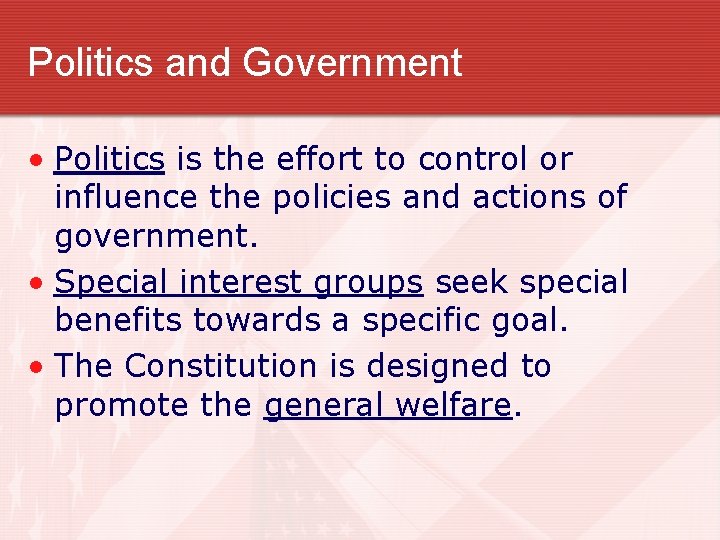 Politics and Government

• Politics is the effort to control or influence the policies and actions of government.

• Special interest groups seek special benefits towards a specific goal.

• The Constitution is designed to promote the general welfare.